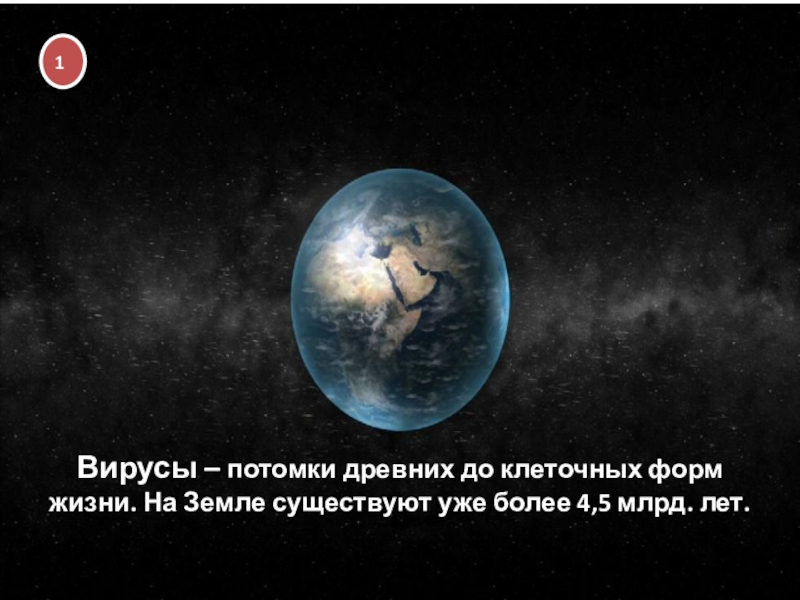 1

Вирусы – потомки древних до клеточных форм жизни. На Земле существуют уже более 4,5 млрд. лет.